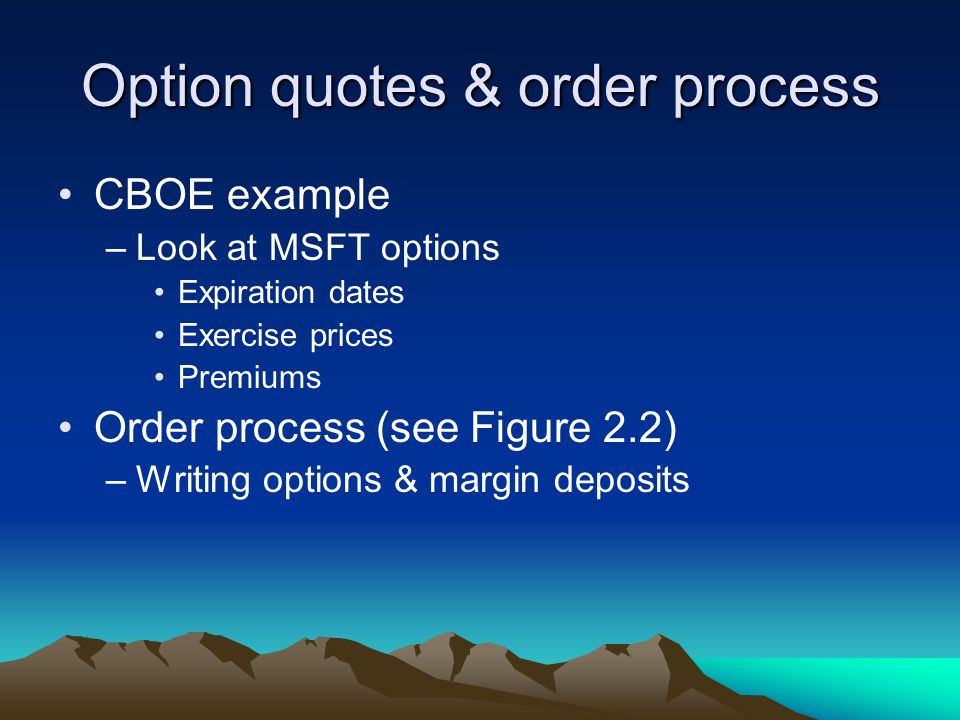 Option quotes & order process

• CBOE example
– Look at MSFT options
• Expiration dates
• Exercise prices
• Premiums
• Order process (see Figure 2.2)
– Writing options & margin deposits